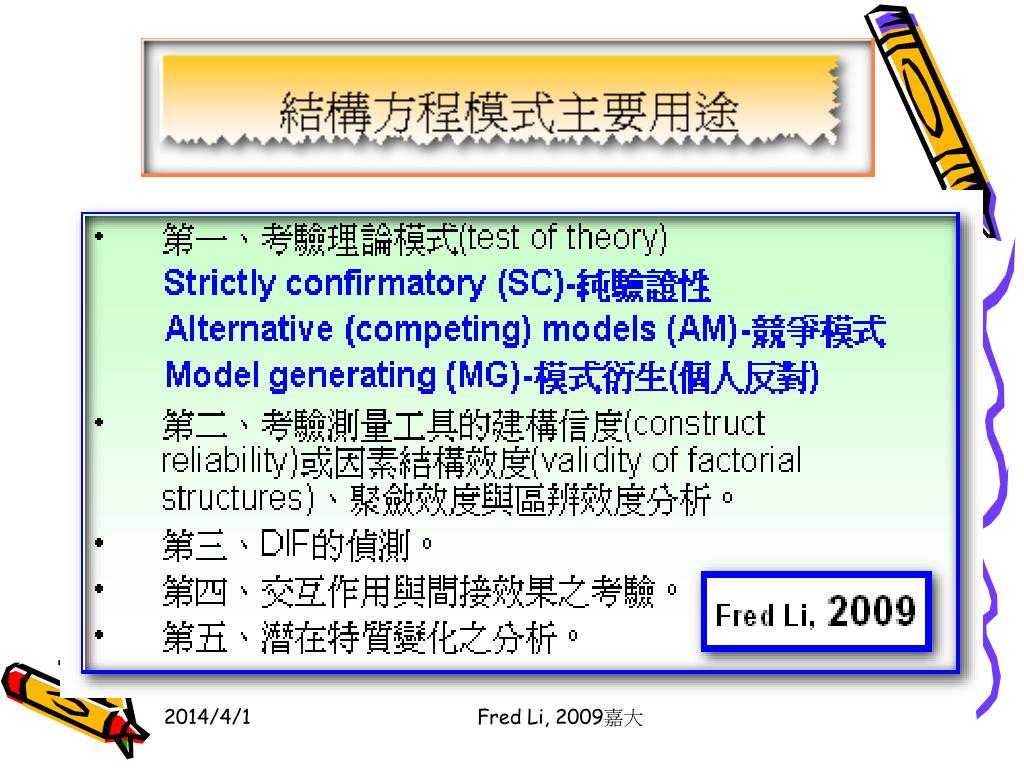 結構方程模式主要用途

• 第一、考驗理論模式(test of theory)
Strictly confirmatory (SC)-純驗證性
Alternative (competing) models (AM)-競爭模式
Model generating (MG)-模式衍生(個人反對)

• 第二、考驗測量工具的建構信度(construct reliability)或因素結構效度(validity of factorial structures)、聚斂效度與區辨效度分析。

• 第三、DIF的偵測。

• 第四、交互作用與間接效果之考驗。

• 第五、潛在特質變化之分析。

Fred Li, 2009

2014/4/1

Fred Li, 2009嘉大